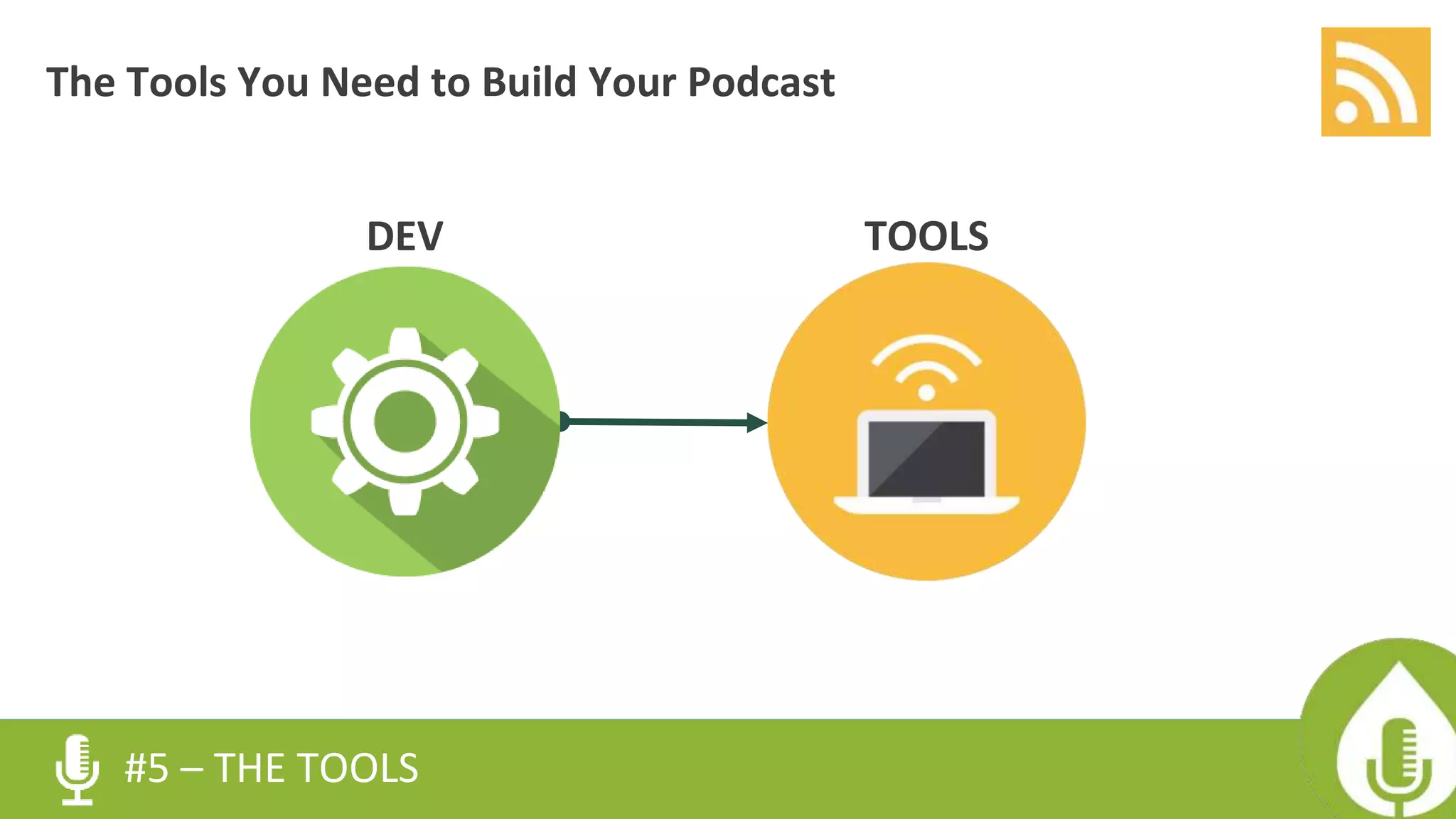 The Tools You Need to Build Your Podcast

DEV

TOOLS

#5 – THE TOOLS